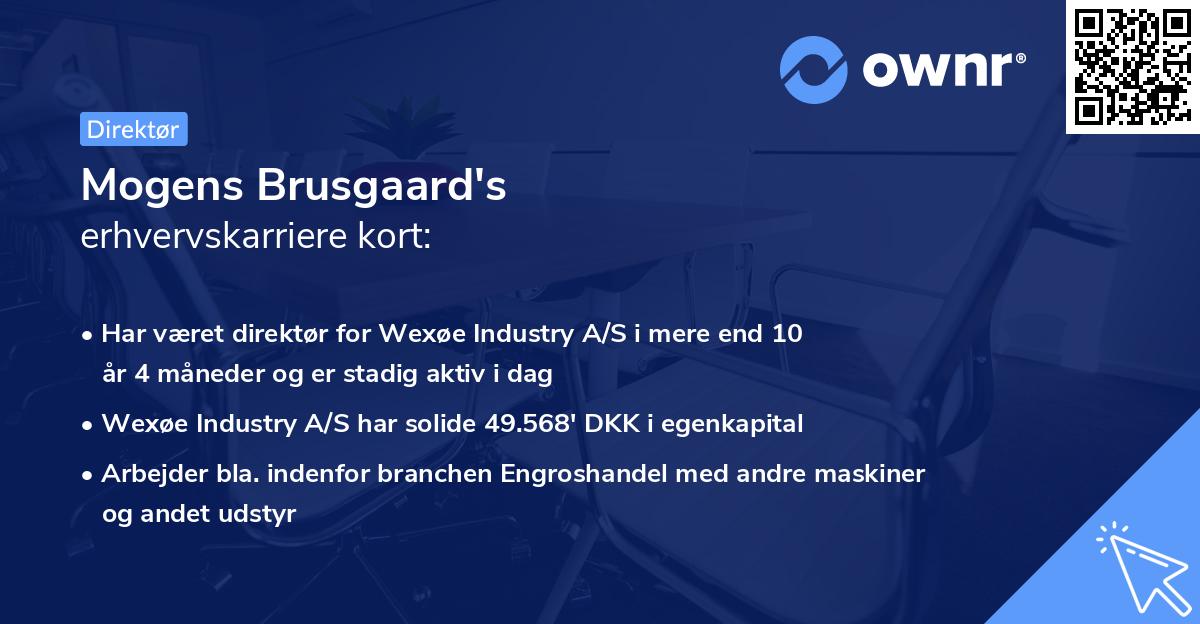 ownr®

Direktør

Mogens Brusgaard's
erhvervskarriere kort:

• Har været direktør for Wexøe Industry A/S i mere end 10 år 4 måneder og er stadig aktiv i dag
• Wexøe Industry A/S har solide 49.568' DKK i egenkapital
• Arbejder bla. indenfor branchen Engroshandel med andre maskiner og andet udstyr